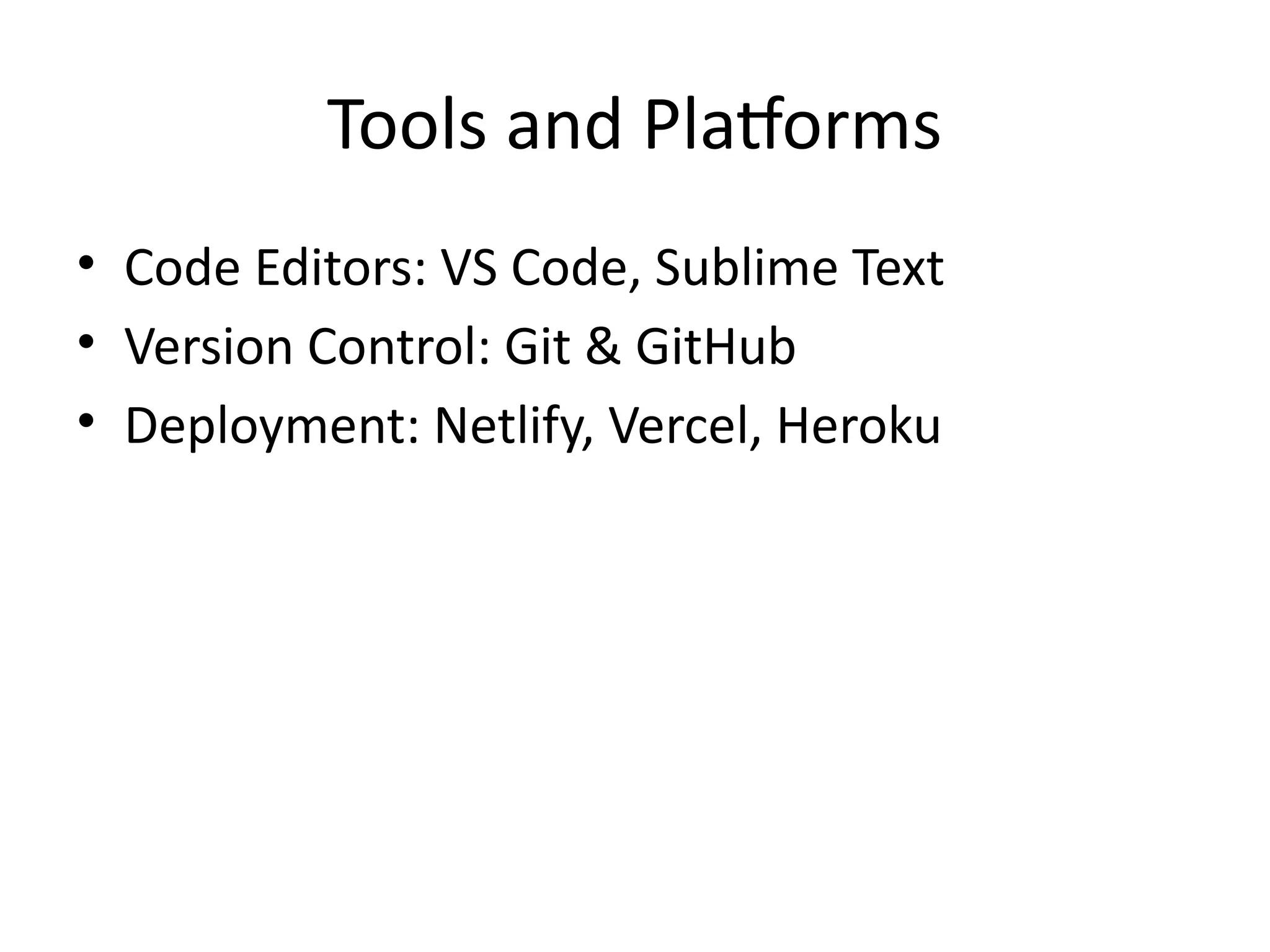 Tools and Platforms

• Code Editors: VS Code, Sublime Text
• Version Control: Git & GitHub
• Deployment: Netlify, Vercel, Heroku